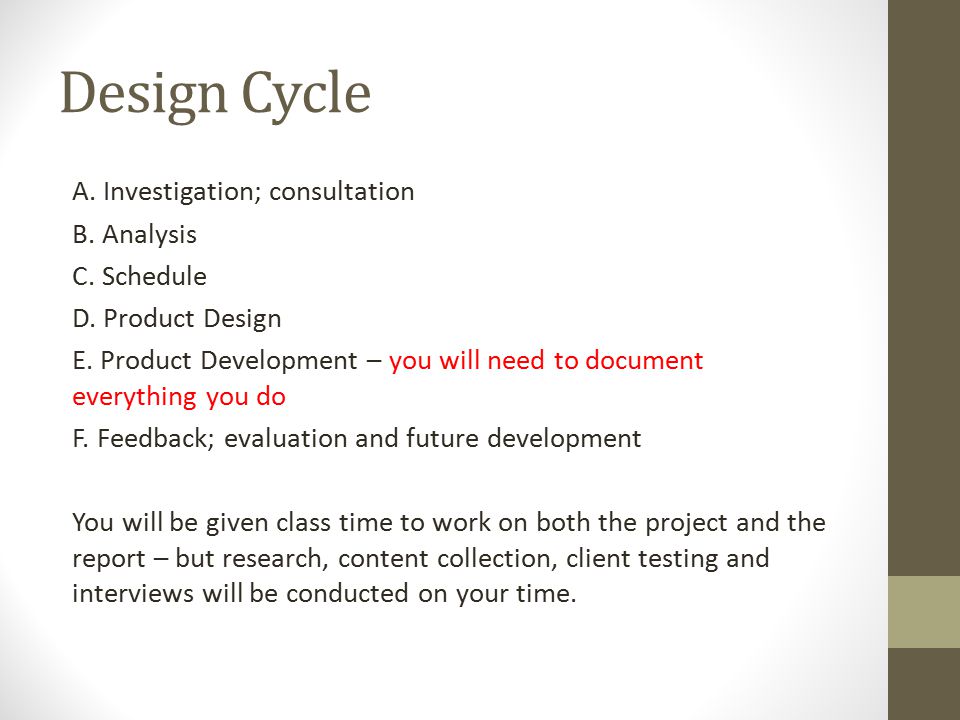 Design Cycle

A. Investigation; consultation

B. Analysis

C. Schedule

D. Product Design

E. Product Development – you will need to document everything you do

F. Feedback; evaluation and future development

You will be given class time to work on both the project and the report – but research, content collection, client testing and interviews will be conducted on your time.